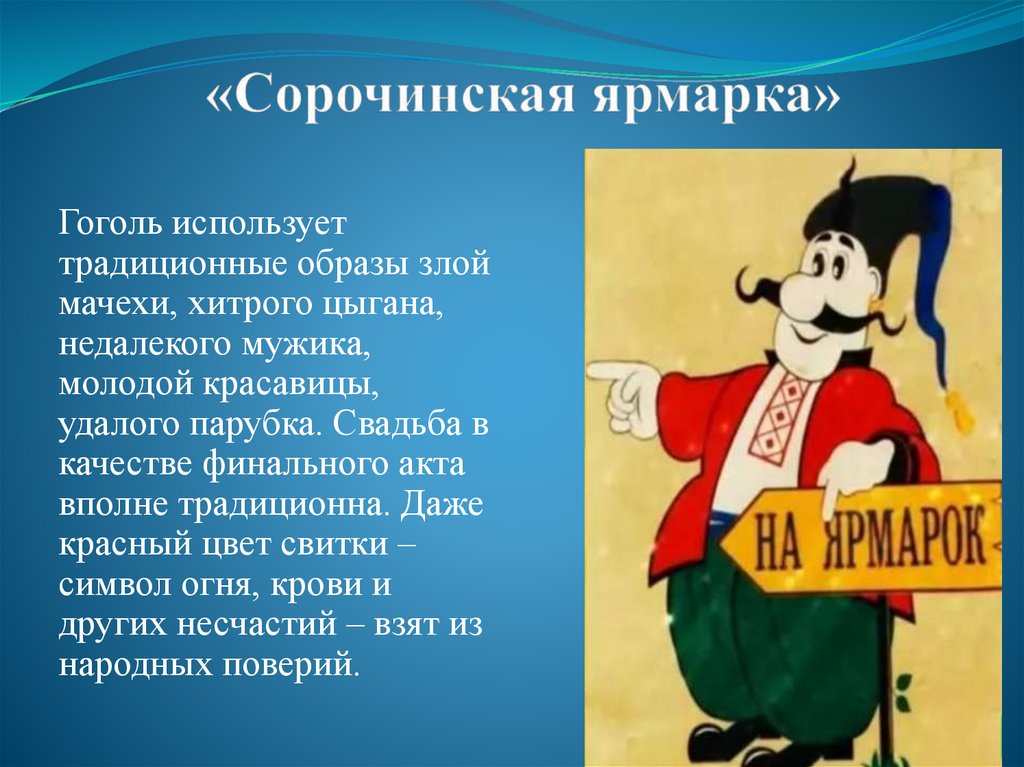 «Сорочинская ярмарка»

Гоголь использует традиционные образы злой мачехи, хитрого цыгана, недалекого мужика, молодой красавицы, удалого парубка. Свадьба в качестве финального акта вполне традиционна. Даже красный цвет свитки – символ огня, крови и других несчастий – взят из народных поверий.

НА ЯРМАРОК